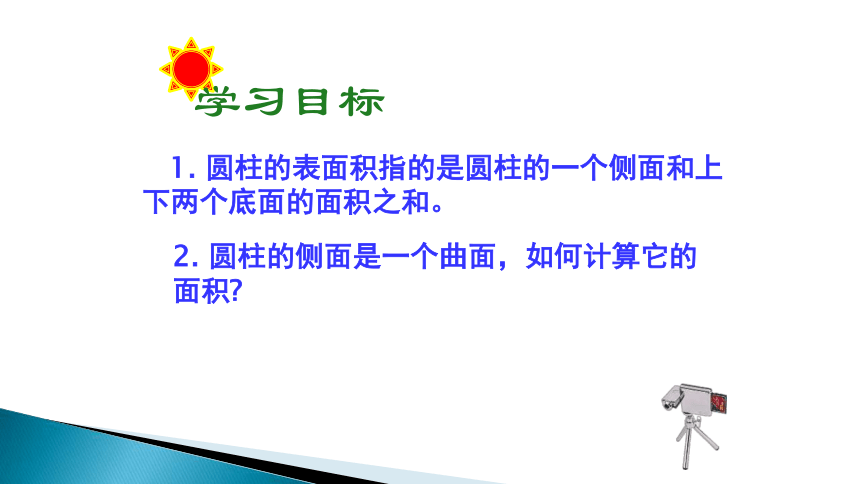 学习目标

1. 圆柱的表面积指的是圆柱的一个侧面和上下两个底面的面积之和。

2. 圆柱的侧面是一个曲面，如何计算它的面积?